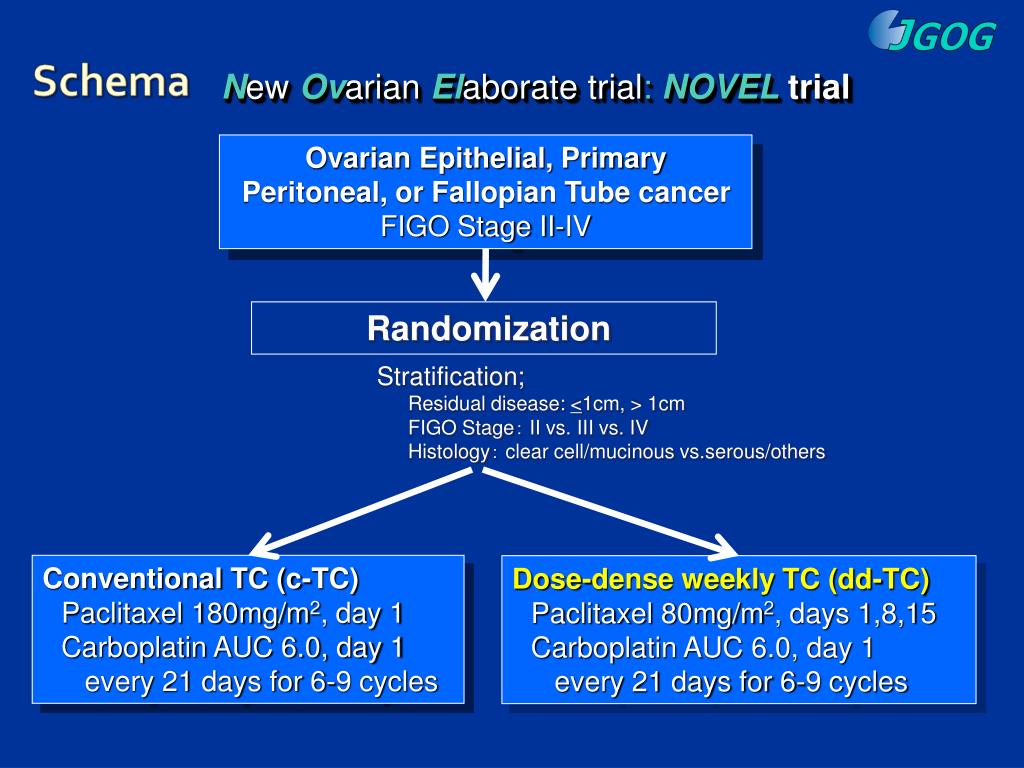 JGOG

Schema New Ovarian Elaborate trial: NOVEL trial

Ovarian Epithelial, Primary Peritoneal, or Fallopian Tube cancer
FIGO Stage II-IV

Randomization

Stratification;
Residual disease: $\leq$1cm, > 1cm
FIGO Stage: II vs. III vs. IV
Histology: clear cell/mucinous vs.serous/others

Conventional TC (c-TC)
Paclitaxel 180mg/m$^2$, day 1
Carboplatin AUC 6.0, day 1
every 21 days for 6-9 cycles

Dose-dense weekly TC (dd-TC)
Paclitaxel 80mg/m$^2$, days 1,8,15
Carboplatin AUC 6.0, day 1
every 21 days for 6-9 cycles